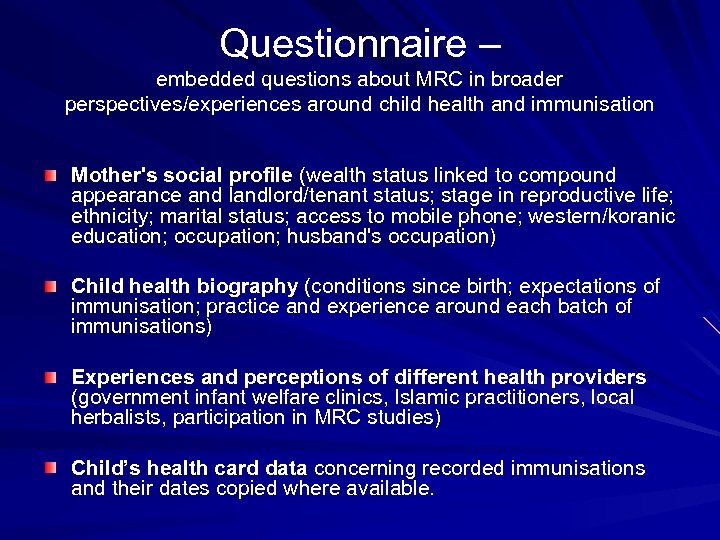 Questionnaire –
embedded questions about MRC in broader perspectives/experiences around child health and immunisation

Mother's social profile (wealth status linked to compound appearance and landlord/tenant status; stage in reproductive life; ethnicity; marital status; access to mobile phone; western/koranic education; occupation; husband's occupation)

Child health biography (conditions since birth; expectations of immunisation; practice and experience around each batch of immunisations)

Experiences and perceptions of different health providers (government infant welfare clinics, Islamic practitioners, local herbalists, participation in MRC studies)

Child's health card data concerning recorded immunisations and their dates copied where available.